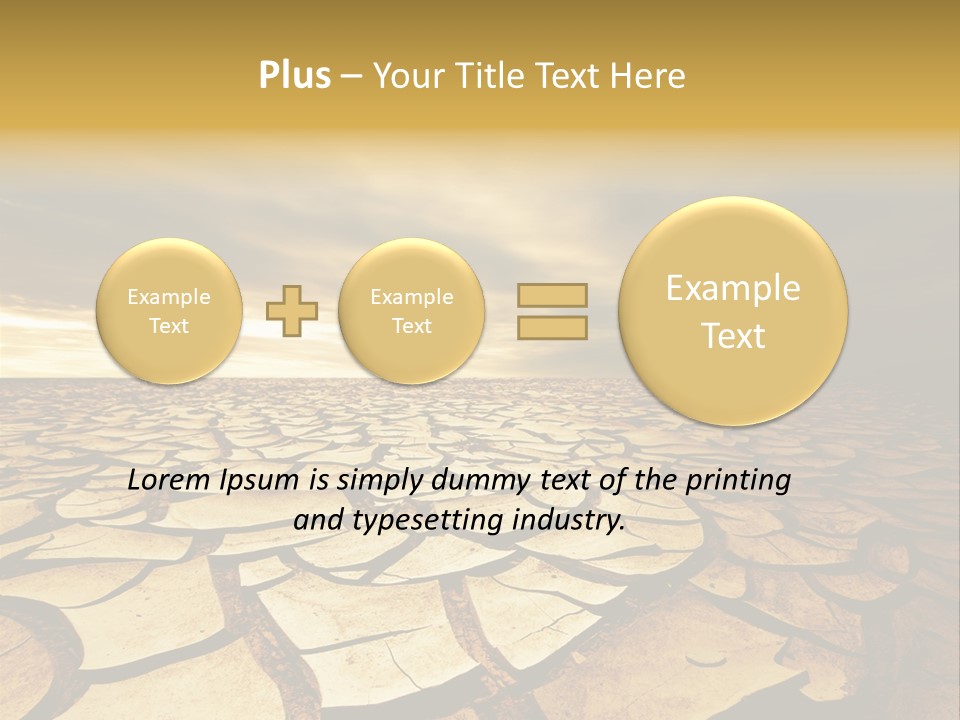 Plus – Your Title Text Here

Example Text

Example Text

Example Text

Lorem Ipsum is simply dummy text of the printing and typesetting industry.